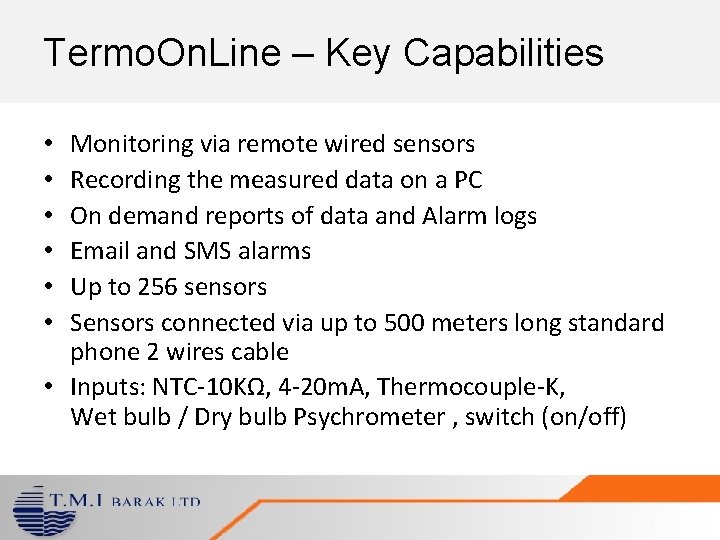 TermoOnLine – Key Capabilities

• Monitoring via remote wired sensors
• Recording the measured data on a PC
• On demand reports of data and Alarm logs
• Email and SMS alarms
• Up to 256 sensors
• Sensors connected via up to 500 meters long standard phone 2 wires cable
• Inputs: NTC-10KΩ, 4-20mA, Thermocouple-K, Wet bulb / Dry bulb Psychrometer , switch (on/off)

T.M.I BARAK LTD